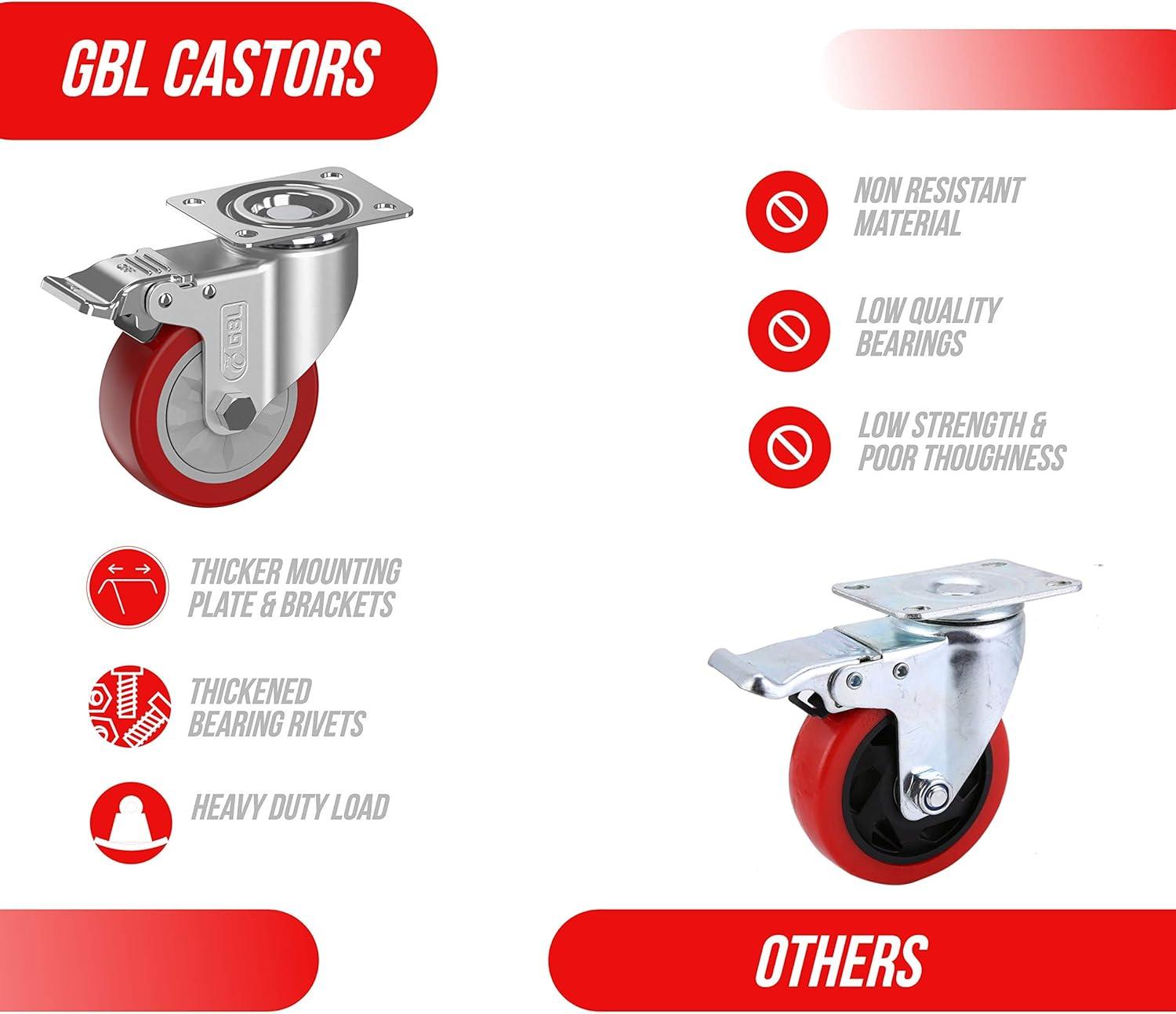 GBL CASTORS

GBL

THICKER MOUNTING PLATE & BRACKETS

THICKENED BEARING RIVETS

HEAVY DUTY LOAD

NON RESISTANT MATERIAL

LOW QUALITY BEARINGS

LOW STRENGTH & POOR THOUGHNESS

OTHERS